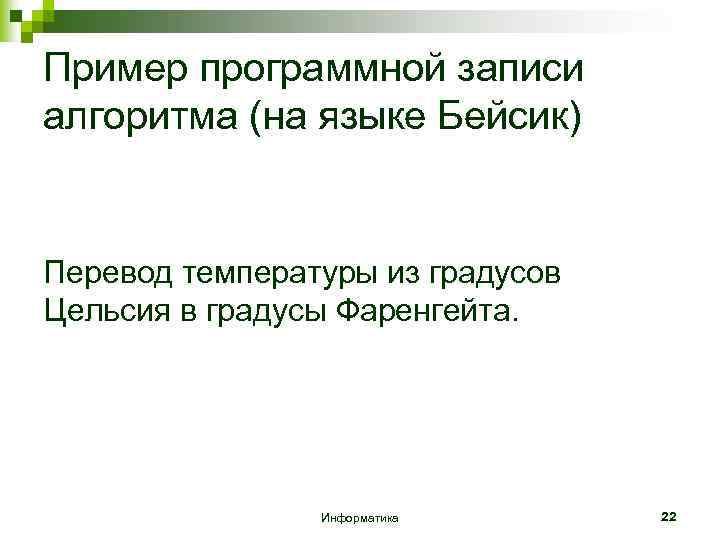 Пример программной записи алгоритма (на языке Бейсик)

Перевод температуры из градусов Цельсия в градусы Фаренгейта.

Информатика

22